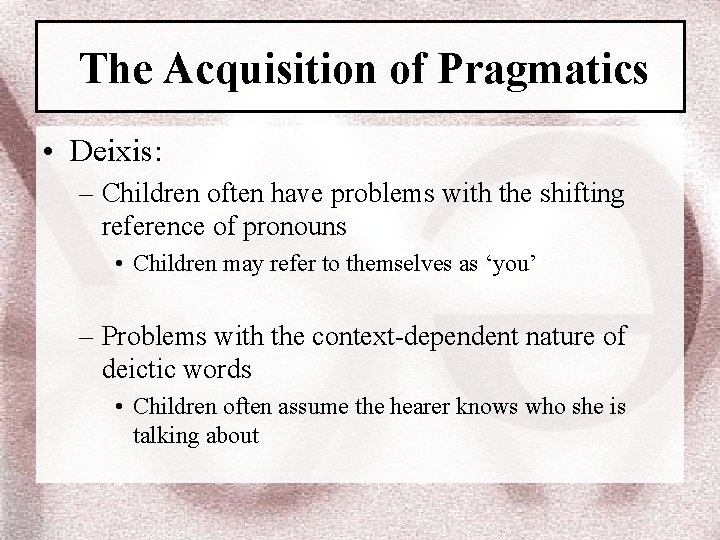 The Acquisition of Pragmatics

• Deixis:
– Children often have problems with the shifting reference of pronouns
• Children may refer to themselves as ‘you’

– Problems with the context-dependent nature of deictic words
• Children often assume the hearer knows who she is talking about